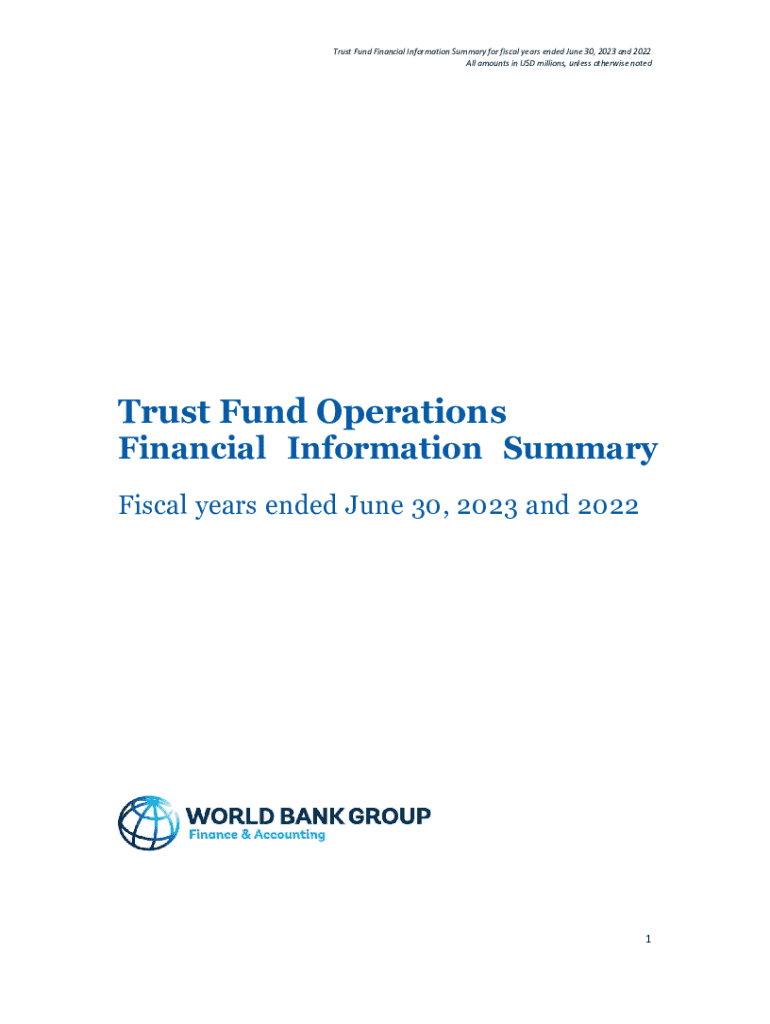 Trust Fund Financial Information Summary for fiscal years ended June 30, 2023 and 2022
All amounts in USD millions, unless otherwise noted

Trust Fund Operations
Financial Information Summary

Fiscal years ended June 30, 2023 and 2022

WORLD BANK GROUP
Finance & Accounting

1